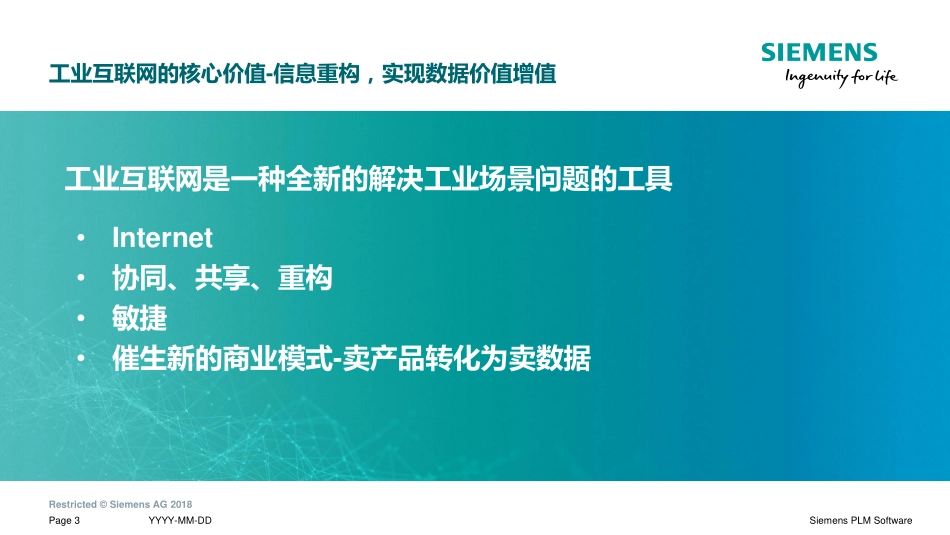 工业互联网的核心价值-信息重构，实现数据价值增值

SIEMENS
Ingenuity for life

工业互联网是一种全新的解决工业场景问题的工具

• Internet
• 协同、共享、重构
• 敏捷
• 催生新的商业模式-卖产品转化为卖数据

Restricted © Siemens AG 2018
Page 3 YYYY-MM-DD Siemens PLM Software